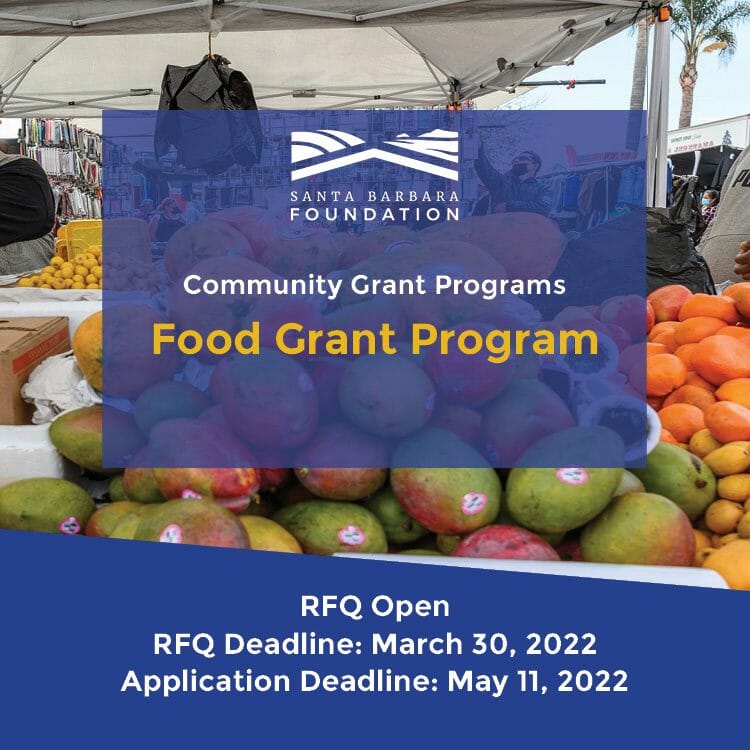 SANTA BARBARA
FOUNDATION

Community Grant Programs

Food Grant Program

RFQ Open
RFQ Deadline: March 30, 2022
Application Deadline: May 11, 2022